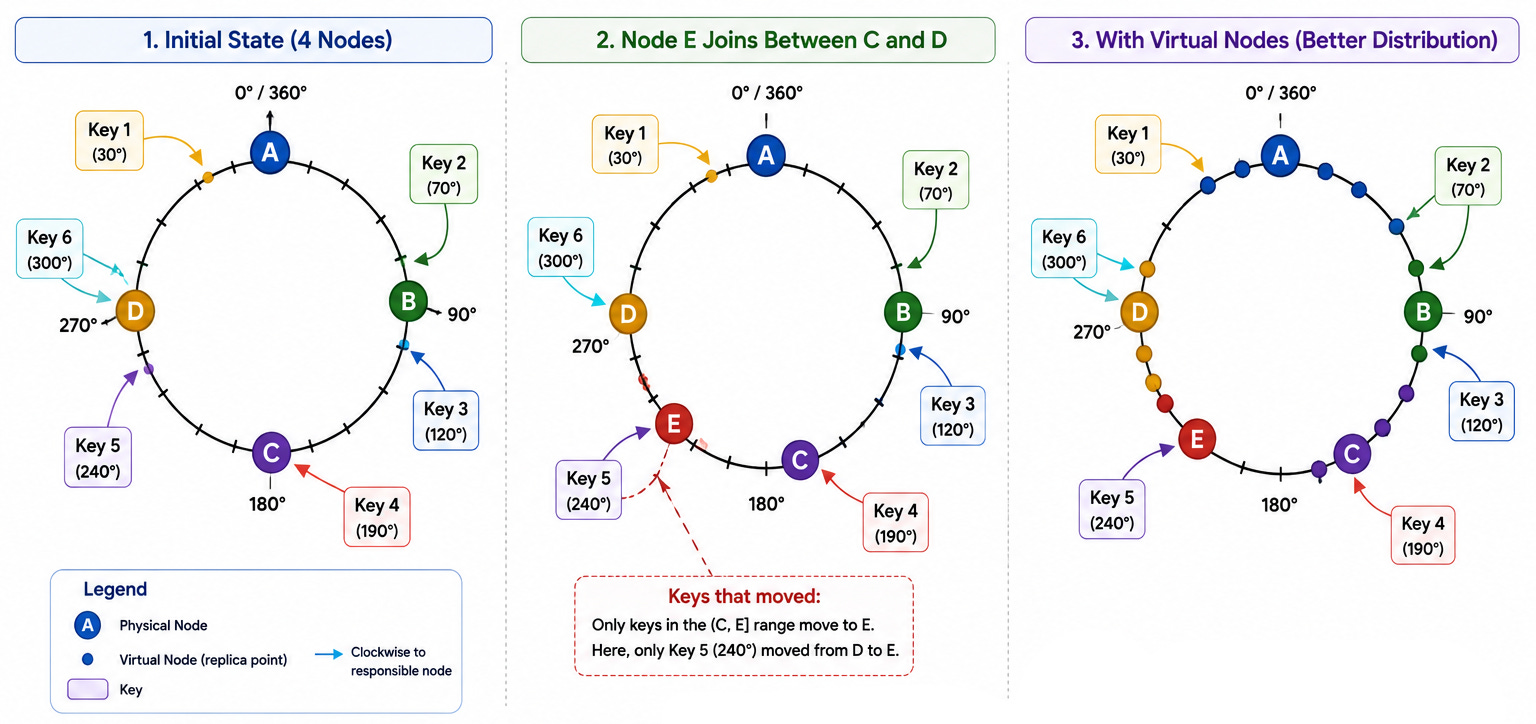 1. Initial State (4 Nodes)

0° / 360°

Key 1 (30°)

A

Key 2 (70°)

Key 6 (300°)

D

270°

B

90°

Key 3 (120°)

Key 5 (240°)

C

180°

Key 4 (190°)

Legend

A Physical Node

Virtual Node (replica point)

Clockwise to responsible node

Key

2. Node E Joins Between C and D

0° / 360°

Key 1 (30°)

A

Key 2 (70°)

Key 6 (300°)

D

270°

B

90°

Key 3 (120°)

E

Key 5 (240°)

C

180°

Key 4 (190°)

Keys that moved:
Only keys in the (C, E] range move to E.
Here, only Key 5 (240°) moved from D to E.

3. With Virtual Nodes (Better Distribution)

0° / 360°

Key 1 (30°)

A

Key 2 (70°)

Key 6 (300°)

D

270°

B

90°

Key 3 (120°)

E

Key 5 (240°)

C

180°

Key 4 (190°)